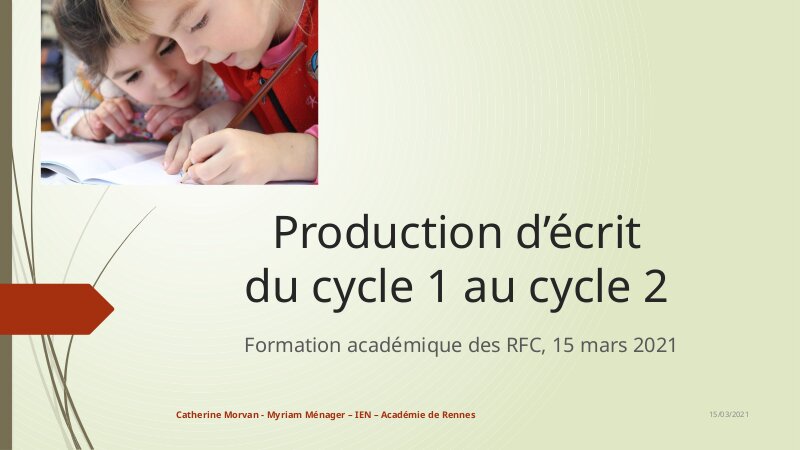 Production d’écrit
du cycle 1 au cycle 2

Formation académique des RFC, 15 mars 2021

Catherine Morvan - Myriam Ménager – IEN – Académie de Rennes

15/03/2021